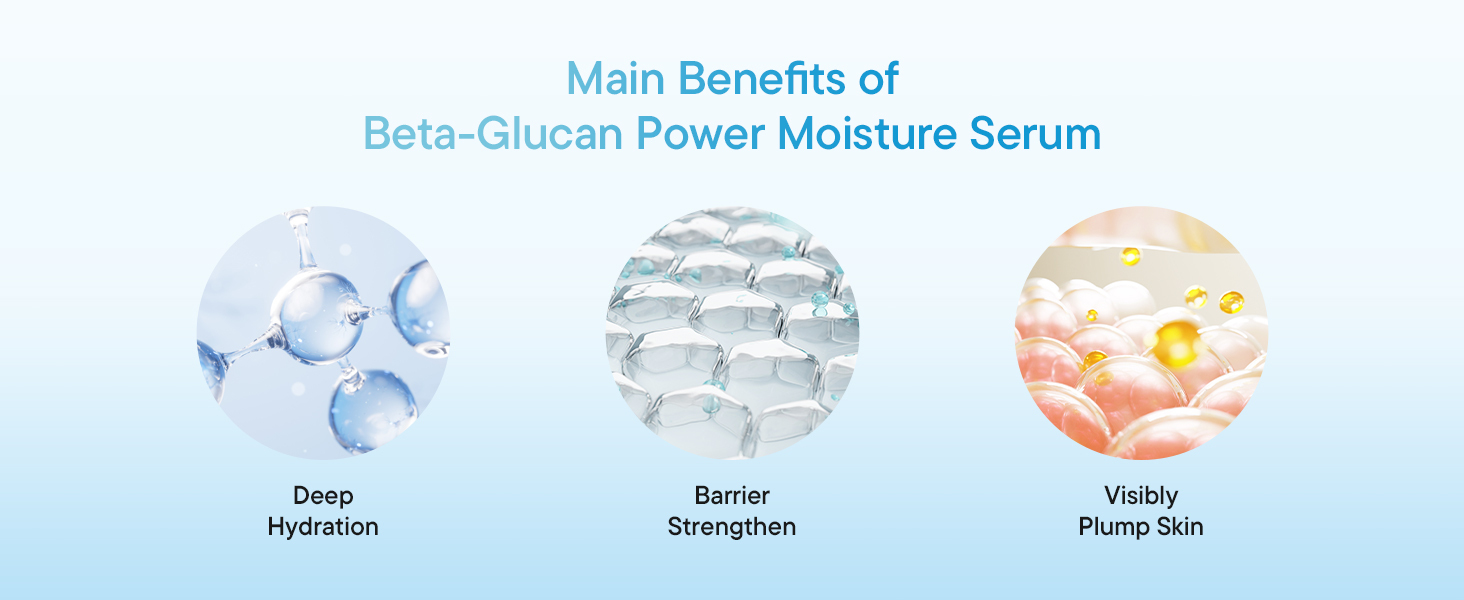 Main Benefits of
Beta-Glucan Power Moisture Serum

Deep
Hydration

Barrier
Strengthen

Visibly
Plump Skin